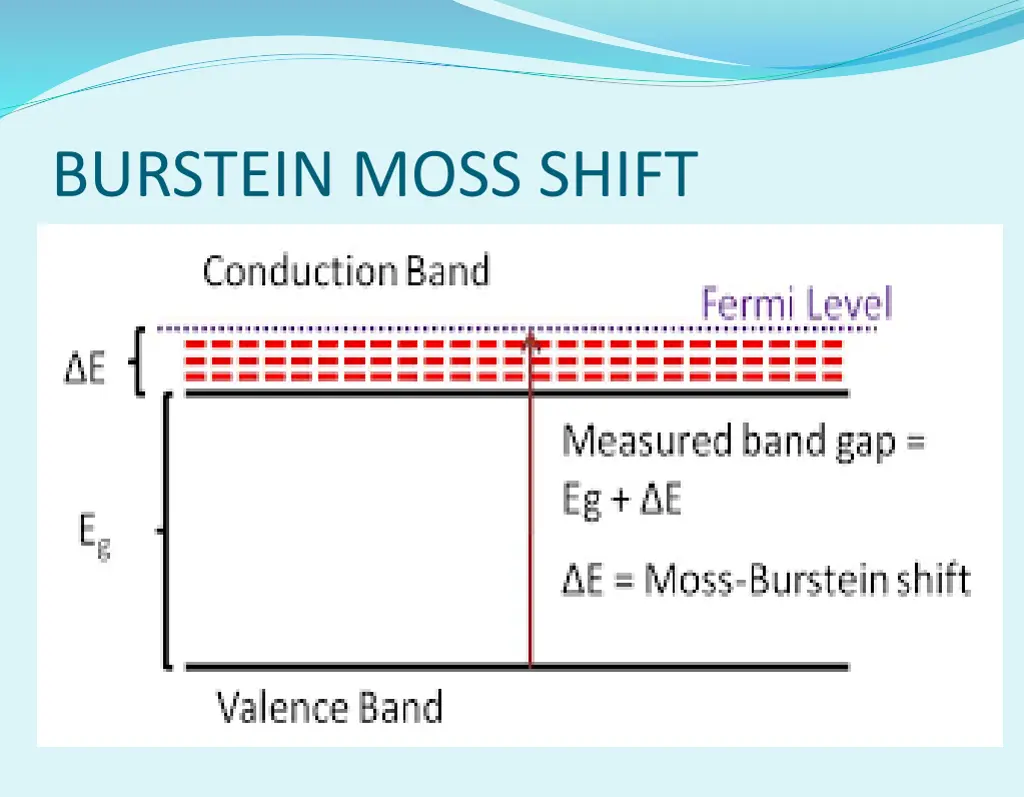 BURSTEIN MOSS SHIFT

Conduction Band

Fermi Level

$\Delta E$

$E_g$

Measured band gap = Eg + $\Delta E$

$\Delta E$ = Moss-Burstein shift

Valence Band